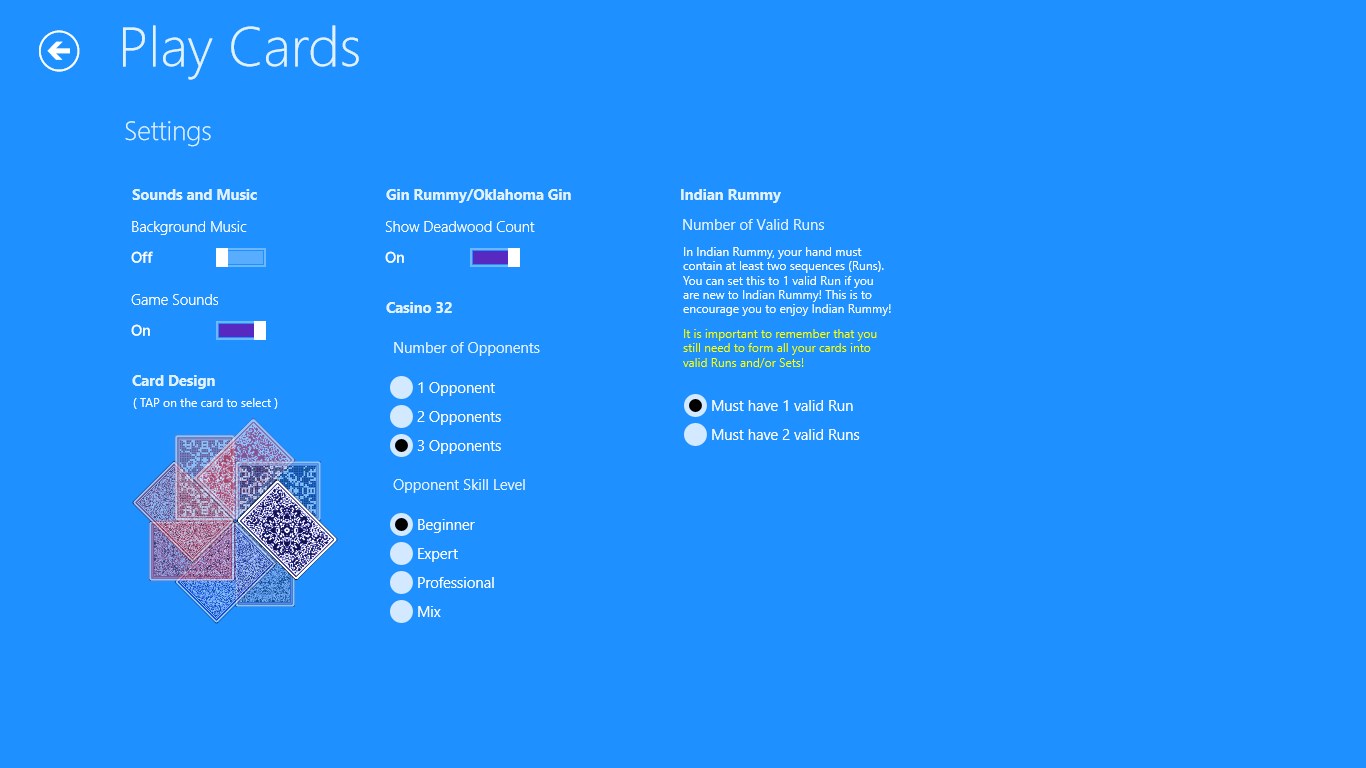 Play Cards

Settings

Sounds and Music

Background Music

Off

Game Sounds

On

Card Design

( TAP on the card to select )

Gin Rummy/Oklahoma Gin

Show Deadwood Count

On

Casino 32

Number of Opponents

1 Opponent

2 Opponents

3 Opponents

Opponent Skill Level

Beginner

Expert

Professional

Mix

Indian Rummy

Number of Valid Runs

In Indian Rummy, your hand must contain at least two sequences (Runs). You can set this to 1 valid Run if you are new to Indian Rummy! This is to encourage you to enjoy Indian Rummy!

It is important to remember that you still need to form all your cards into valid Runs and/or Sets!

Must have 1 valid Run

Must have 2 valid Runs